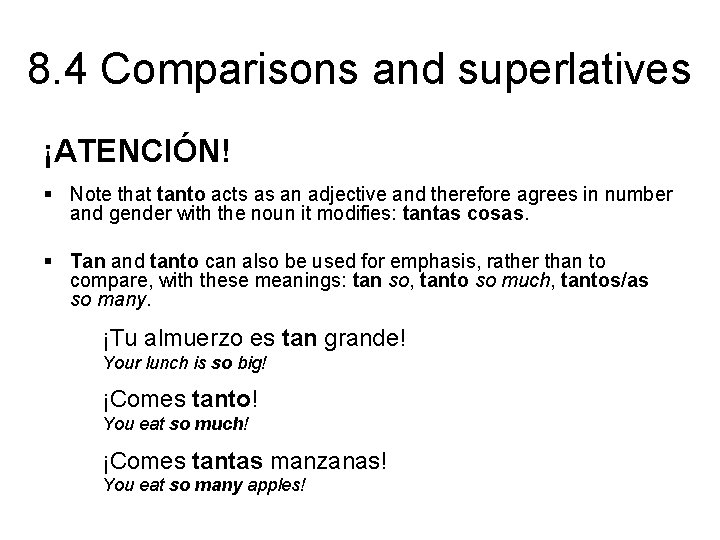 8.4 Comparisons and superlatives

¡ATENCIÓN!

▪ Note that tanto acts as an adjective and therefore agrees in number and gender with the noun it modifies: tantas cosas.

▪ Tan and tanto can also be used for emphasis, rather than to compare, with these meanings: tan so, tanto so much, tantos/as so many.

¡Tu almuerzo es tan grande!
Your lunch is so big!

¡Comes tanto!
You eat so much!

¡Comes tantas manzanas!
You eat so many apples!